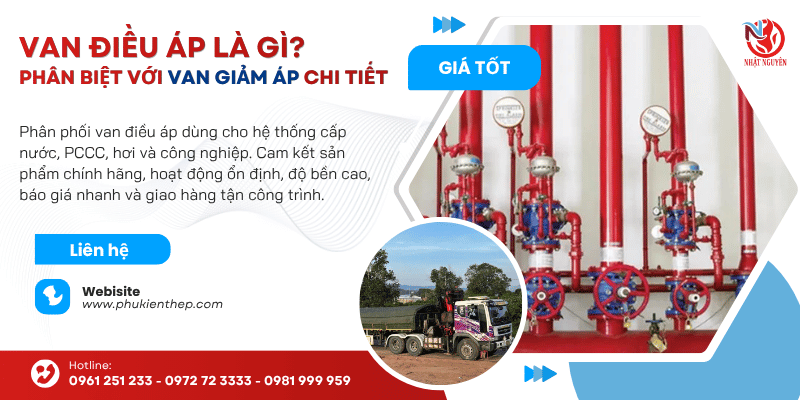 VAN ĐIỀU ÁP LÀ GÌ?
PHÂN BIỆT VỚI VAN GIẢM ÁP CHI TIẾT

GIÁ TỐT

NHẬT NGUYÊN

Phân phối van điều áp dùng cho hệ thống cấp nước, PCCC, hơi và công nghiệp. Cam kết sản phẩm chính hãng, hoạt động ổn định, độ bền cao, báo giá nhanh và giao hàng tận công trình.

Liên hệ

Webisite
www.phukienthep.com

Hotline:
0961 251 233 - 0972 72 3333 - 0981 999 959